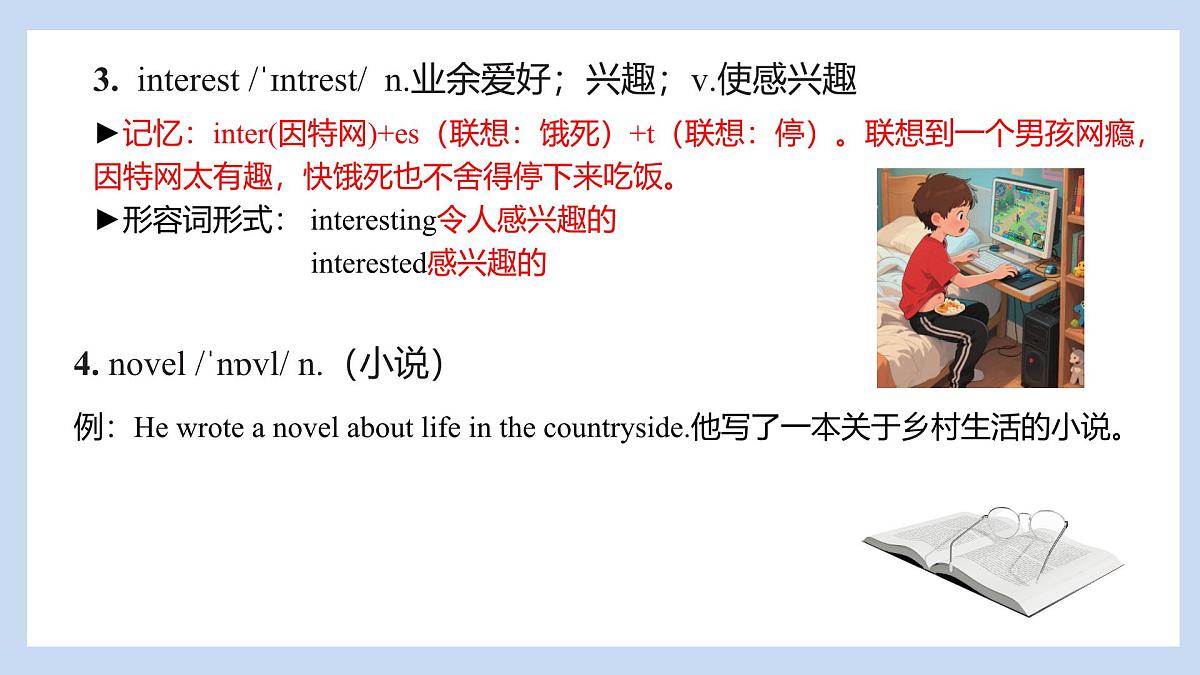 3. interest /ˈɪntrest/ n.业余爱好；兴趣；v.使感兴趣

►记忆：inter(因特网)+es（联想：饿死）+t（联想：停）。联想到一个男孩网瘾，因特网太有趣，快饿死也不舍得停下来吃饭。

►形容词形式： interesting令人感兴趣的
interested感兴趣的

4. novel /ˈnɒvl/ n.（小说）

例：He wrote a novel about life in the countryside.他写了一本关于乡村生活的小说。